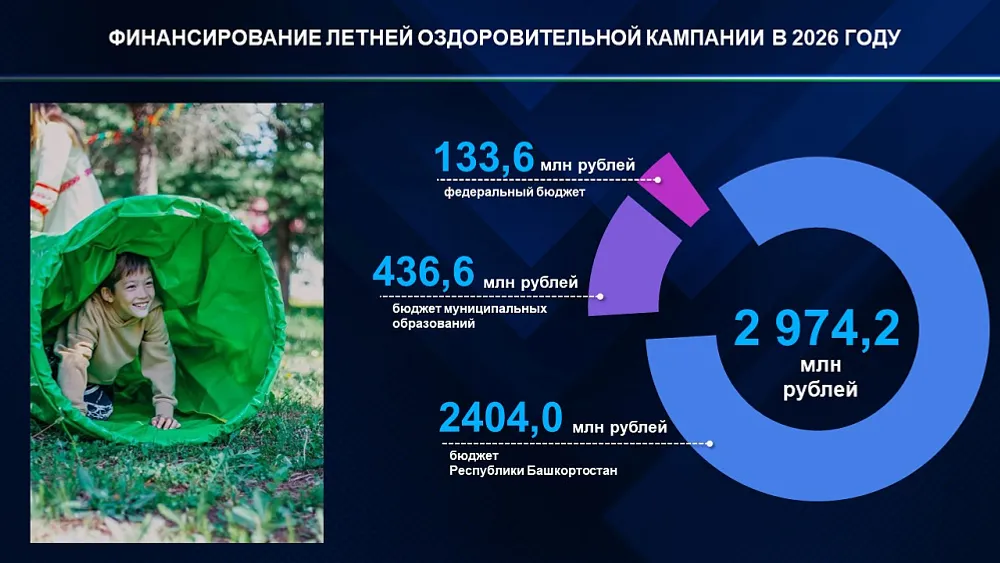 ФИНАНСИРОВАНИЕ ЛЕТНЕЙ ОЗДОРОВИТЕЛЬНОЙ КАМПАНИИ В 2026 ГОДУ

133,6 млн рублей
федеральный бюджет

436,6 млн рублей
бюджет муниципальных образований

2404,0 млн рублей
бюджет Республики Башкортостан

2 974,2 млн рублей